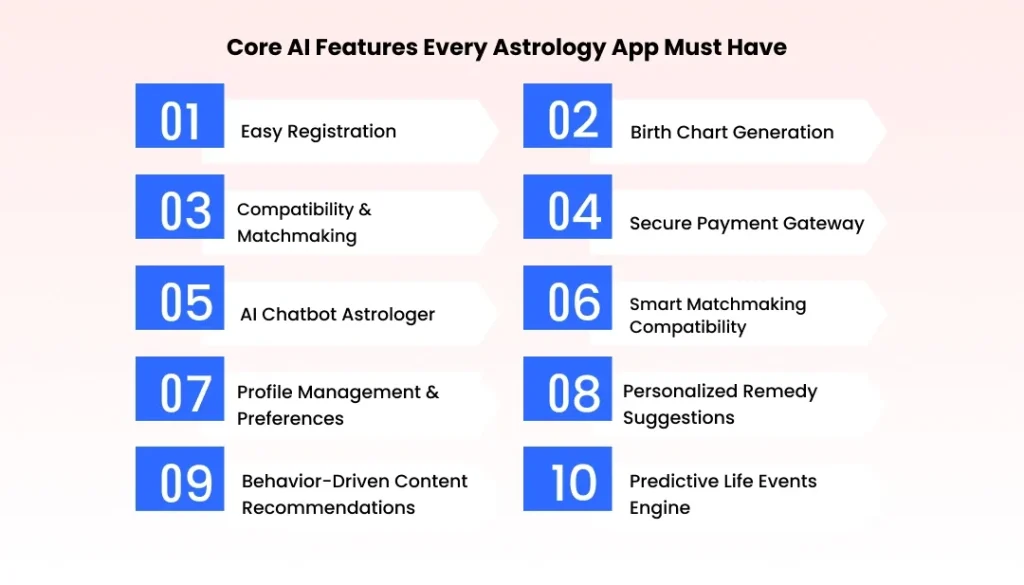 Core AI Features Every Astrology App Must Have

01 Easy Registration

02 Birth Chart Generation

03 Compatibility & Matchmaking

04 Secure Payment Gateway

05 AI Chatbot Astrologer

06 Smart Matchmaking Compatibility

07 Profile Management & Preferences

08 Personalized Remedy Suggestions

09 Behavior-Driven Content Recommendations

10 Predictive Life Events Engine